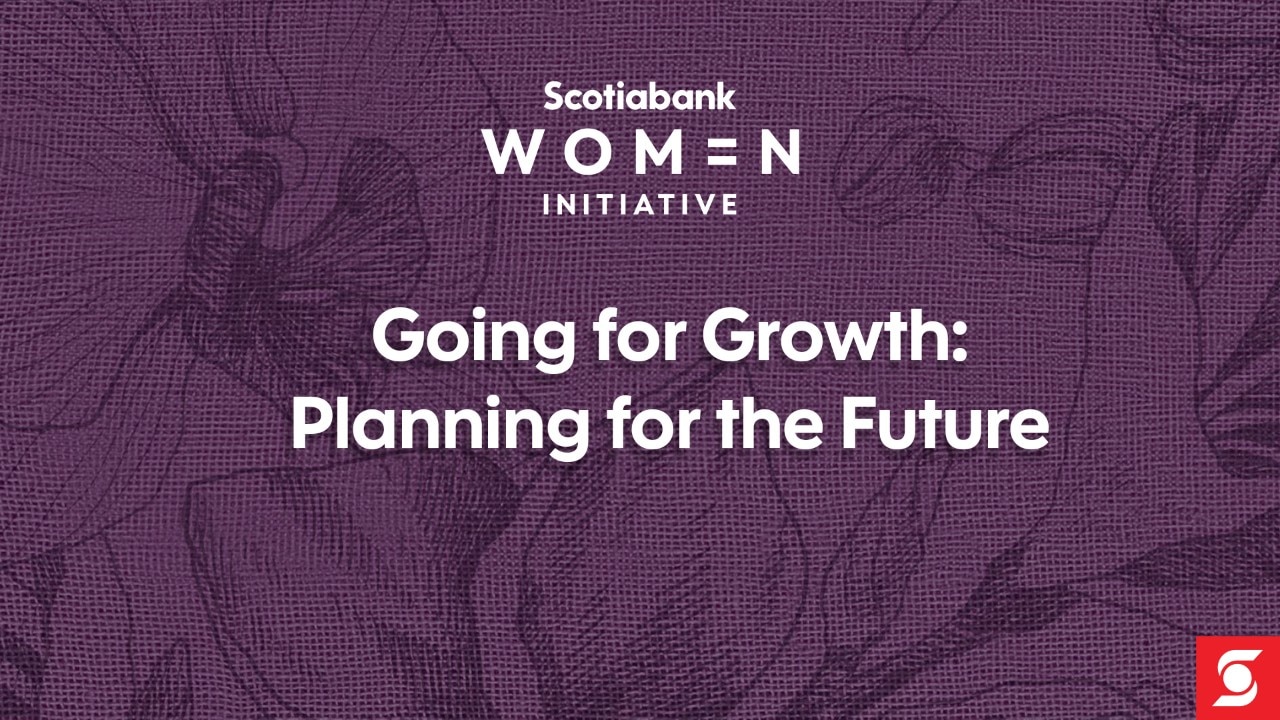 Scotiabank
WOM=N
INITIATIVE

Going for Growth:
Planning for the Future